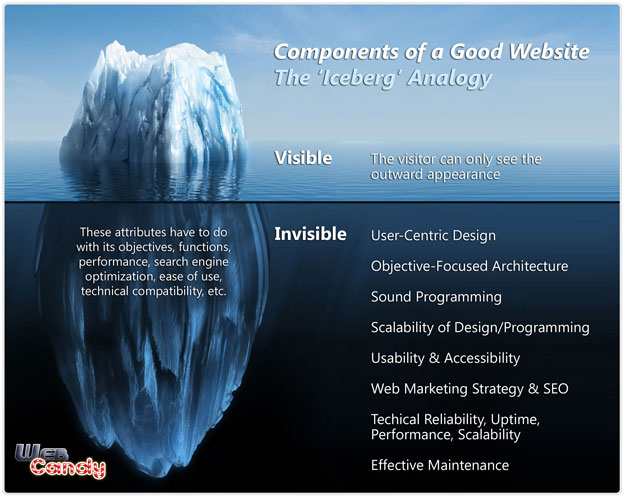 Components of a Good Website
The 'Iceberg' Analogy

Visible
The visitor can only see the outward appearance

These attributes have to do with its objectives, functions, performance, search engine optimization, ease of use, technical compatibility, etc.

Invisible
User-Centric Design

Objective-Focused Architecture

Sound Programming

Scalability of Design/Programming

Usability & Accessibility

Web Marketing Strategy & SEO

Techical Reliability, Uptime, Performance, Scalability

Effective Maintenance

Web Candy